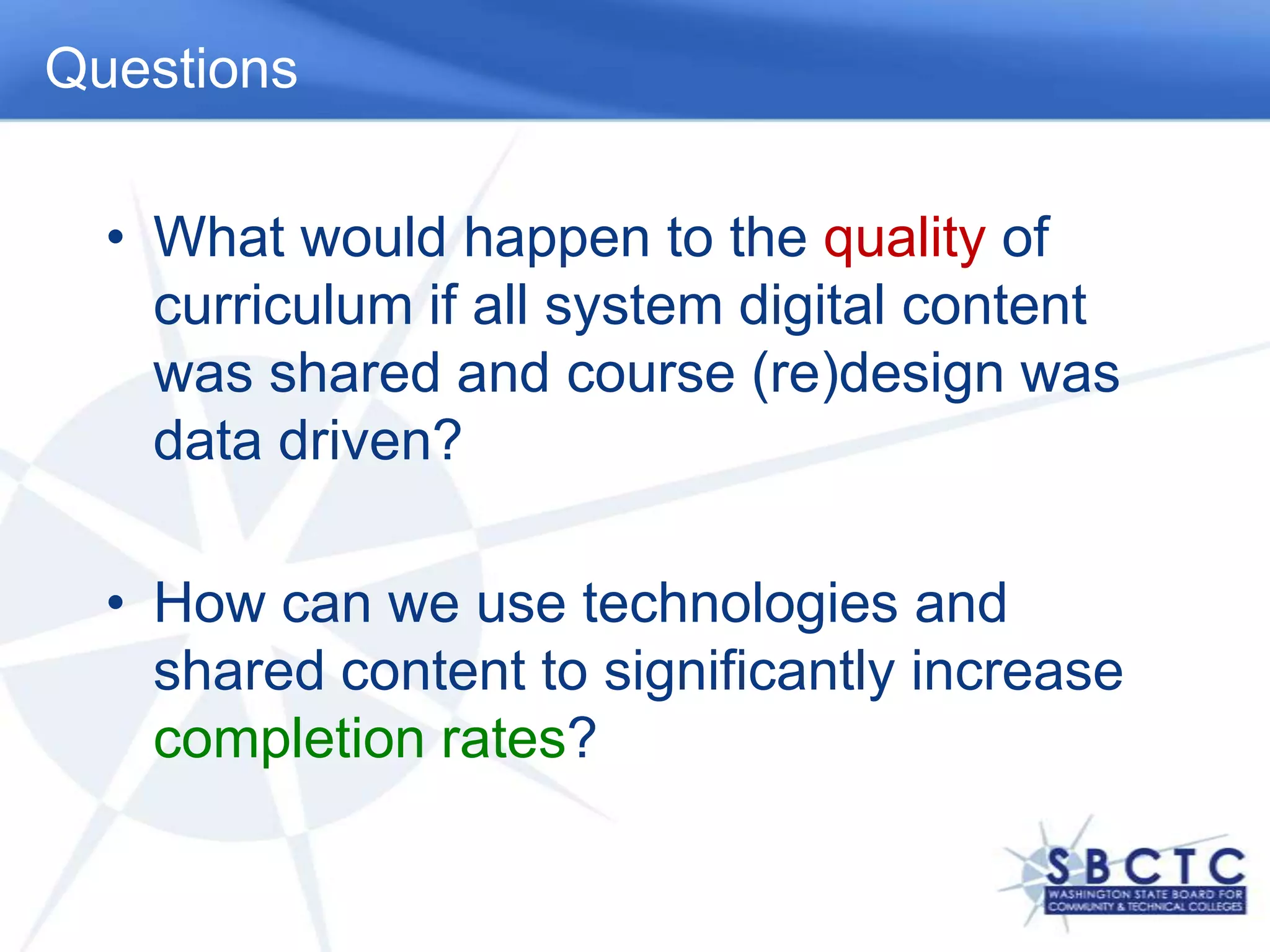 Questions

• What would happen to the quality of curriculum if all system digital content was shared and course (re)design was data driven?

• How can we use technologies and shared content to significantly increase completion rates?

SBCTC
WASHINGTON STATE BOARD FOR COMMUNITY & TECHNICAL COLLEGES